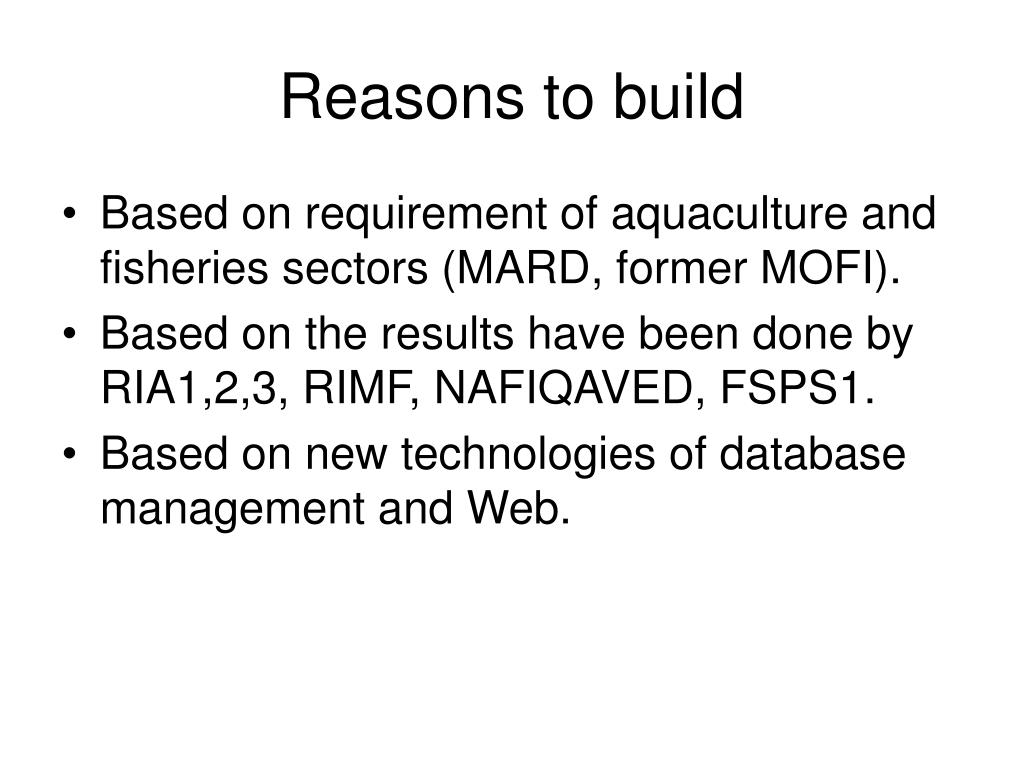 Reasons to build

• Based on requirement of aquaculture and fisheries sectors (MARD, former MOFI).
• Based on the results have been done by RIA1,2,3, RIMF, NAFIQAVED, FSPS1.
• Based on new technologies of database management and Web.